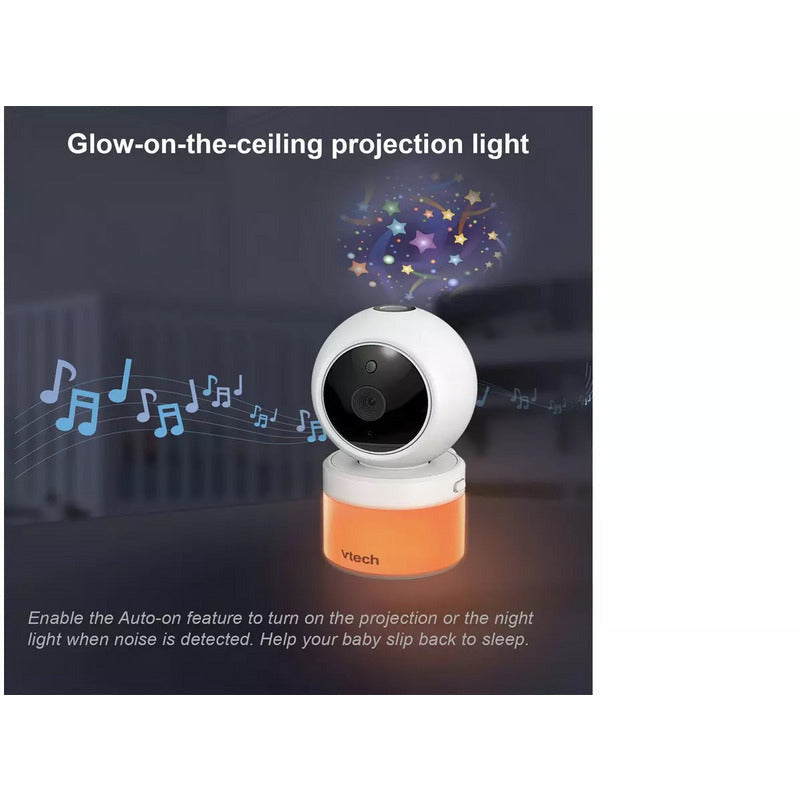 Glow-on-the-ceiling projection light

vtech

Enable the Auto-on feature to turn on the projection or the night light when noise is detected. Help your baby slip back to sleep.